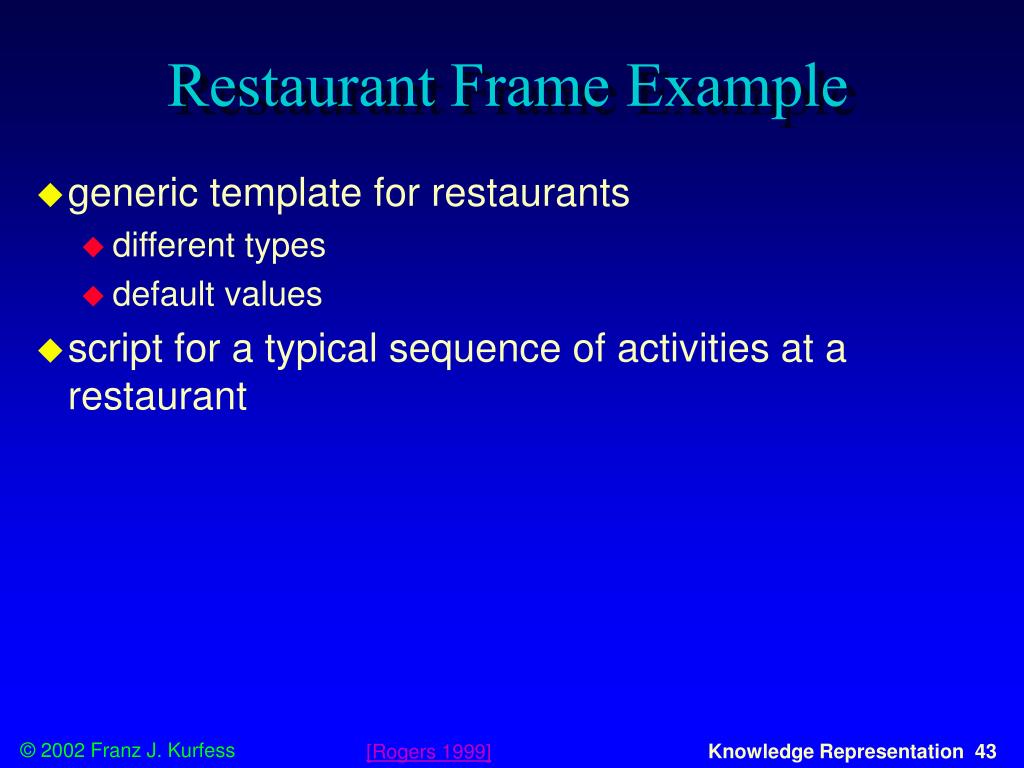 Restaurant Frame Example

generic template for restaurants

different types

default values

script for a typical sequence of activities at a restaurant

© 2002 Franz J. Kurfess

[Rogers 1999]

Knowledge Representation 43